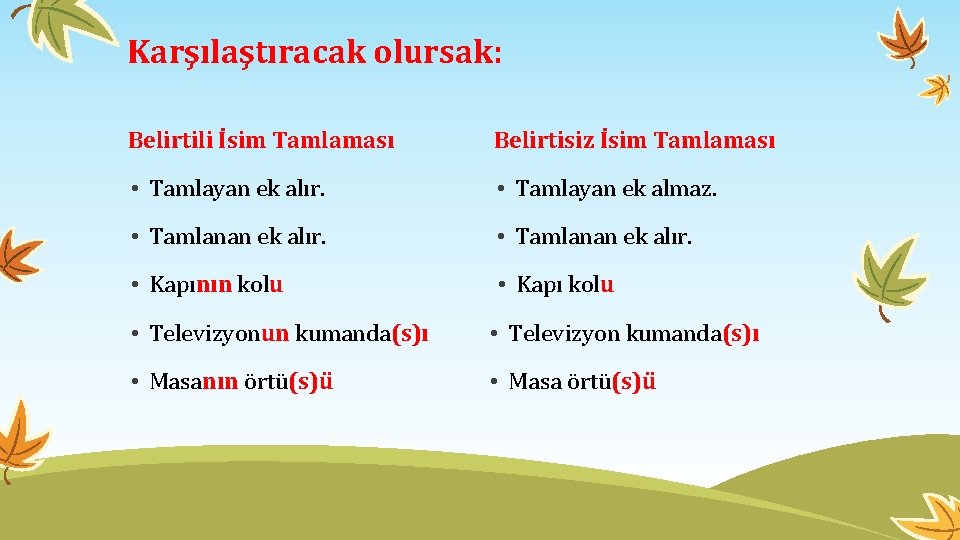 Karşılaştıracak olursak:

Belirtili İsim Tamlaması

• Tamlayan ek alır.

• Tamlanan ek alır.

• Kapının kolu

• Televizyonun kumanda(s)ı

• Masanın örtü(s)ü

Belirtisiz İsim Tamlaması

• Tamlayan ek almaz.

• Tamlanan ek alır.

• Kapı kolu

• Televizyon kumanda(s)ı

• Masa örtü(s)ü